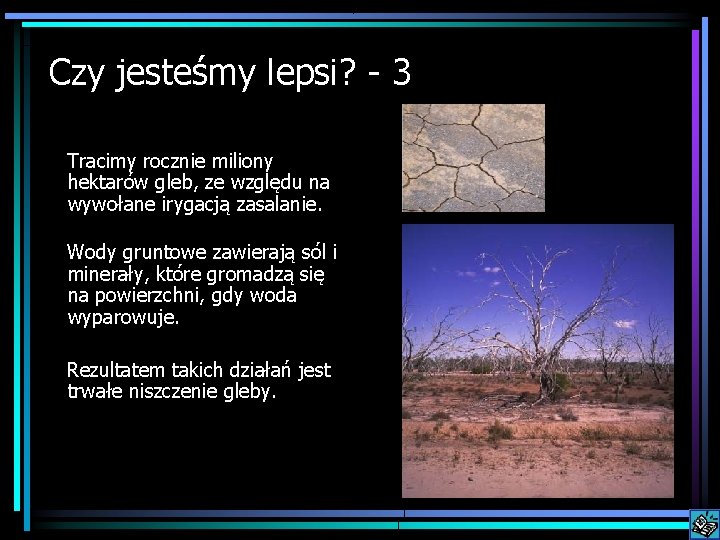 Czy jesteśmy lepsi? - 3

Tracimy rocznie miliony hektarów gleb, ze względu na wywołane irygacją zasalanie.

Wody gruntowe zawierają sól i minerały, które gromadzą się na powierzchni, gdy woda wyparowuje.

Rezultatem takich działań jest trwałe niszczenie gleby.